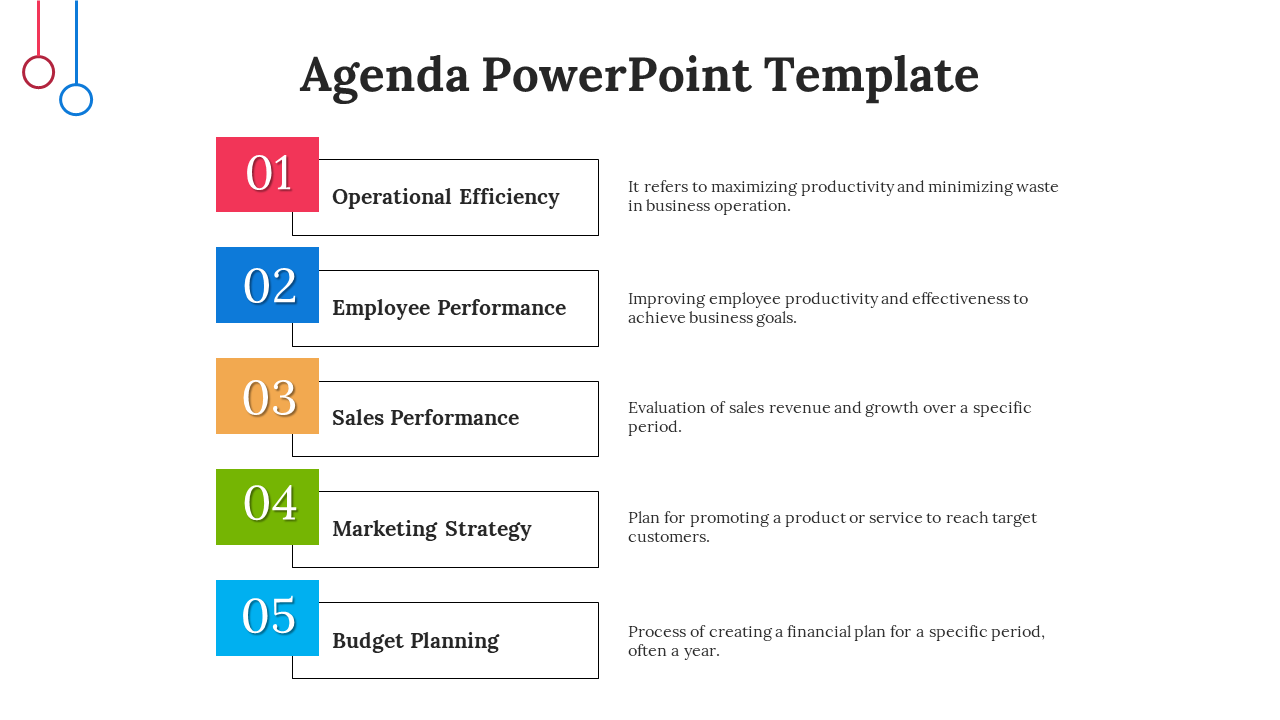 Agenda PowerPoint Template

01
Operational Efficiency
It refers to maximizing productivity and minimizing waste in business operation.

02
Employee Performance
Improving employee productivity and effectiveness to achieve business goals.

03
Sales Performance
Evaluation of sales revenue and growth over a specific period.

04
Marketing Strategy
Plan for promoting a product or service to reach target customers.

05
Budget Planning
Process of creating a financial plan for a specific period, often a year.